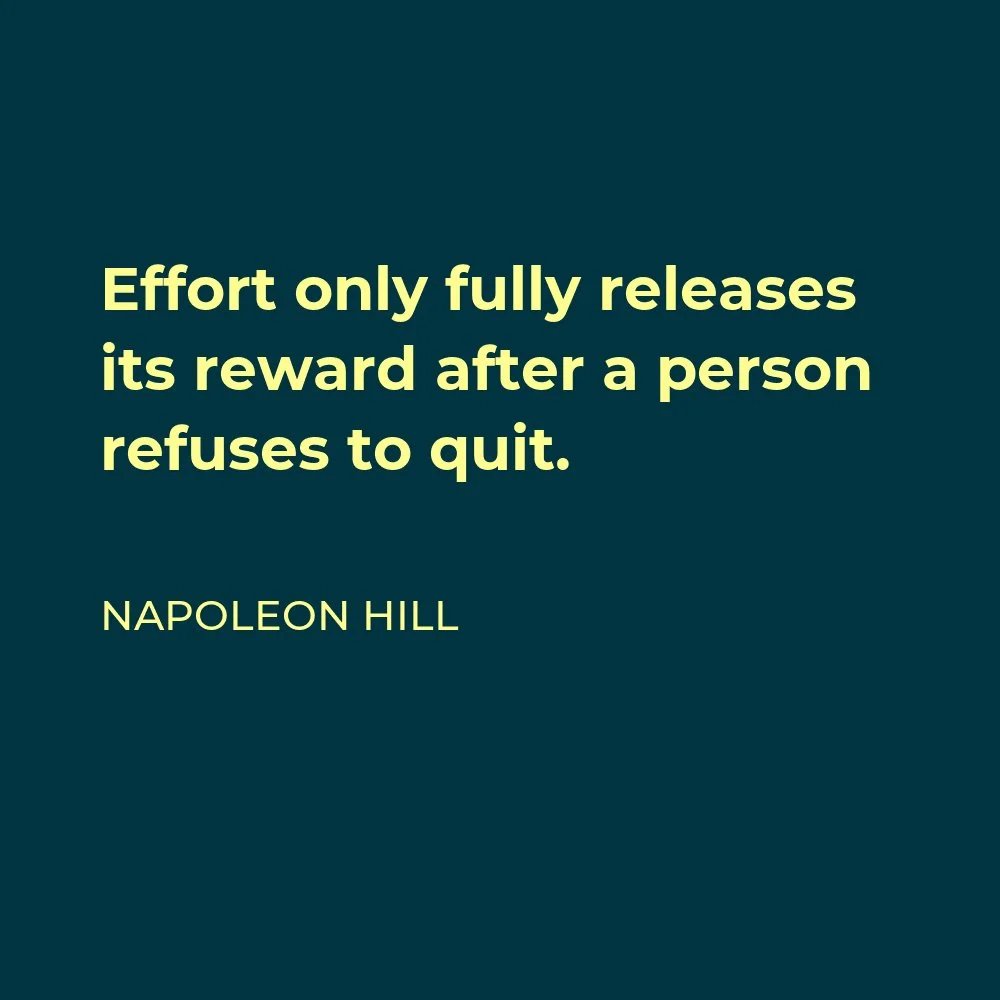 Effort only fully releases its reward after a person refuses to quit.

NAPOLEON HILL